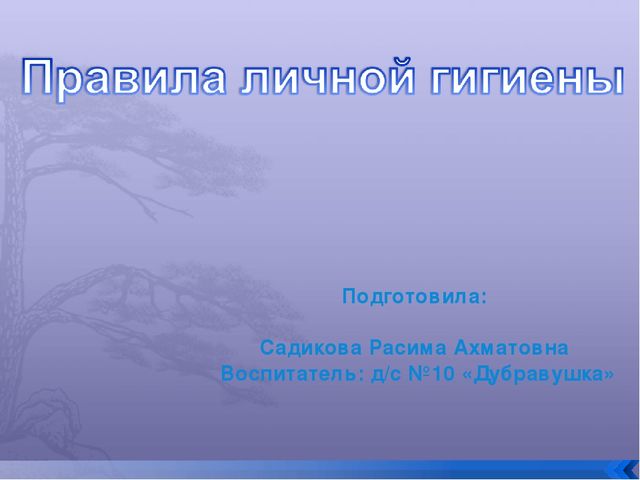 Правила личной гигиены

Подготовила:

Садикова Расима Ахматовна
Воспитатель: д/с №10 «Дубравушка»